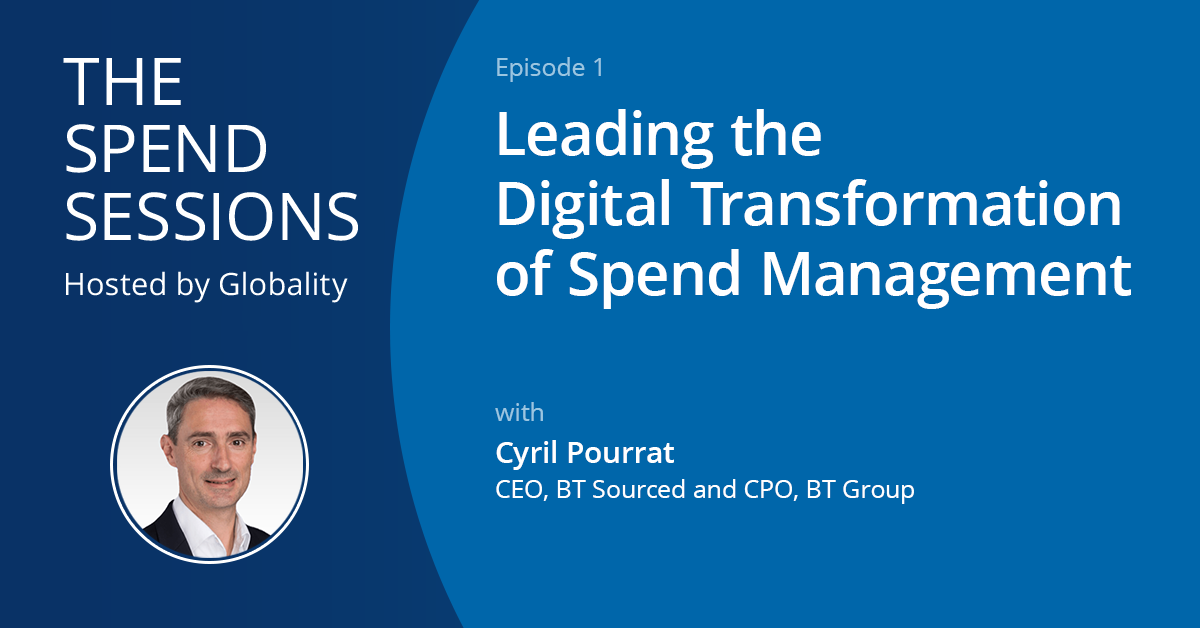 THE SPEND SESSIONS
Hosted by Globality

Episode 1

Leading the Digital Transformation of Spend Management

with

Cyril Pourrat
CEO, BT Sourced and CPO, BT Group